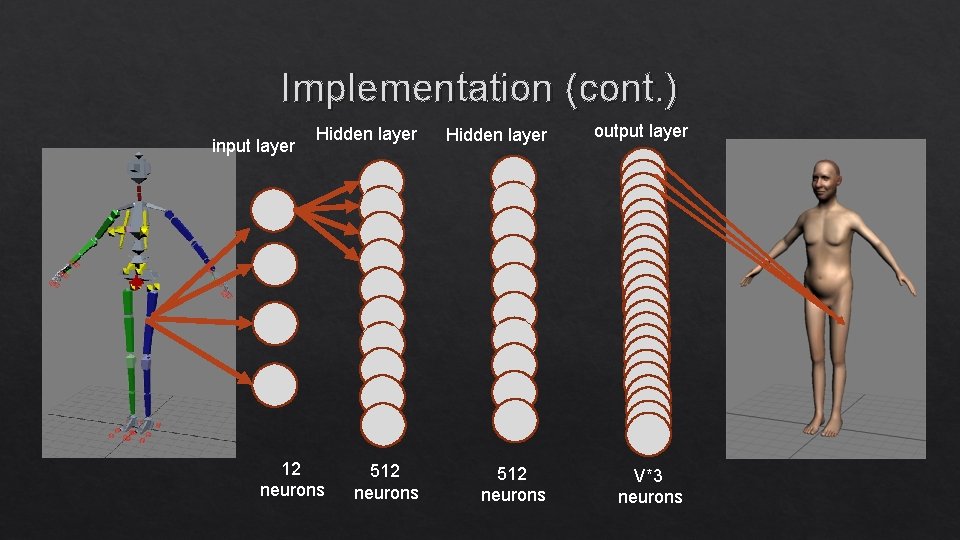 Implementation (cont.)

input layer

Hidden layer

Hidden layer

output layer

12 neurons

512 neurons

512 neurons

V*3 neurons